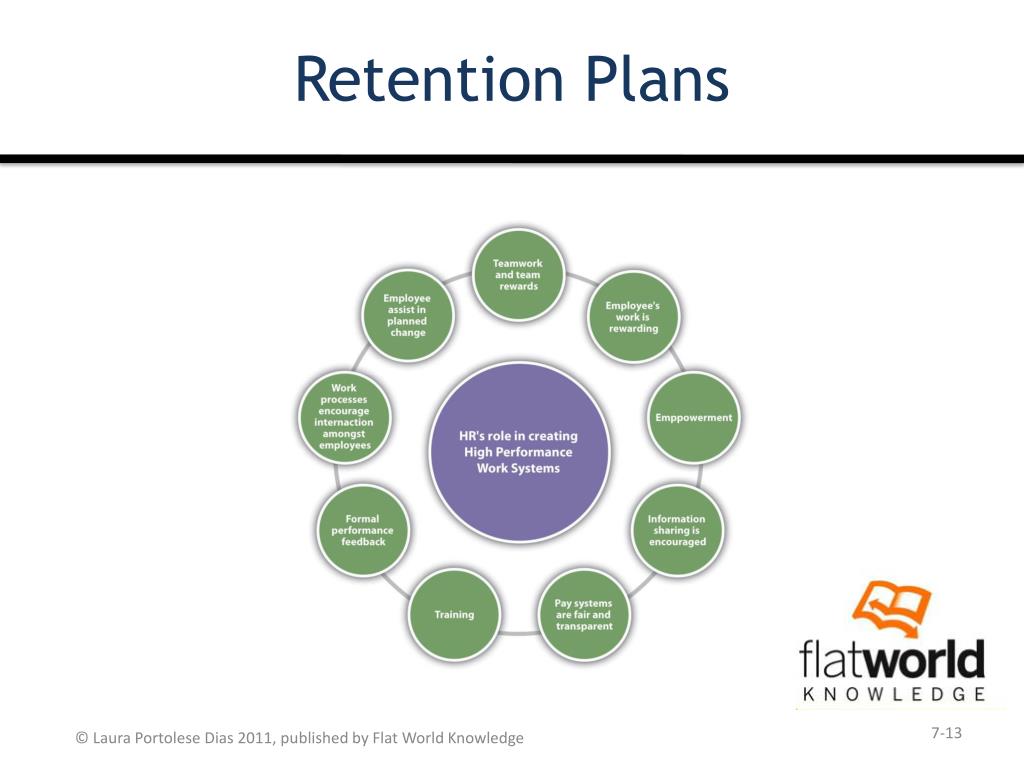 Retention Plans

HR's role in creating High Performance Work Systems

Teamwork and team rewards

Employee's work is rewarding

Emppowerment

Information sharing is encouraged

Pay systems are fair and transparent

Training

Formal performance feedback

Work processes encourage internaction amongst employees

Employee assist in planned change

flatworld KNOWLEDGE

© Laura Portolese Dias 2011, published by Flat World Knowledge

7-13